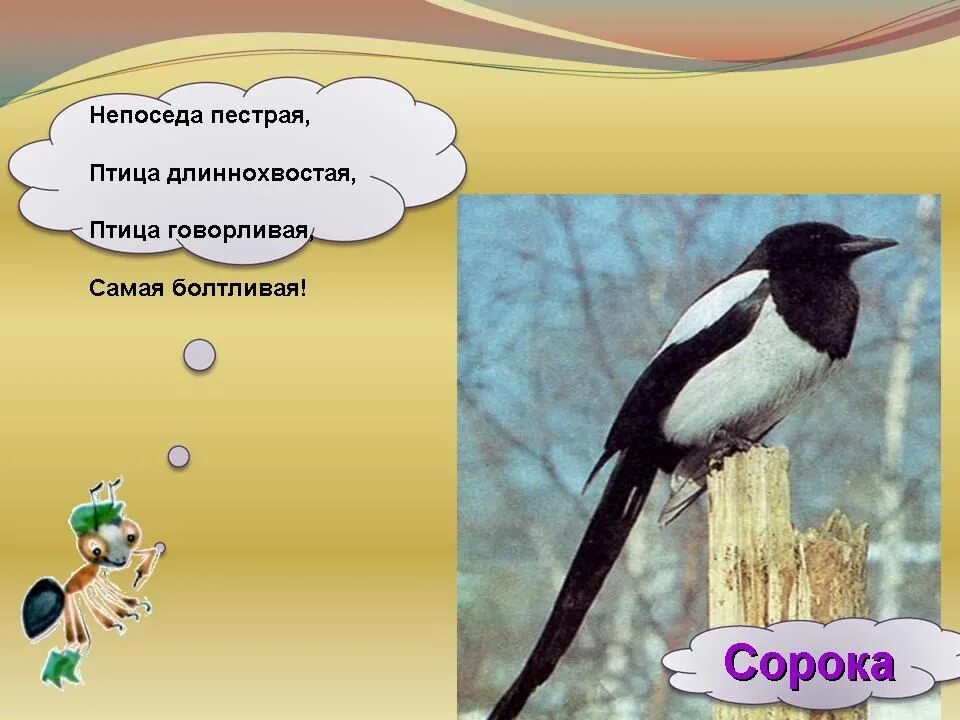 Непоседа пестрая,

Птица длиннохвостая,

Птица говорливая,

Самая болтливая!

Сорока